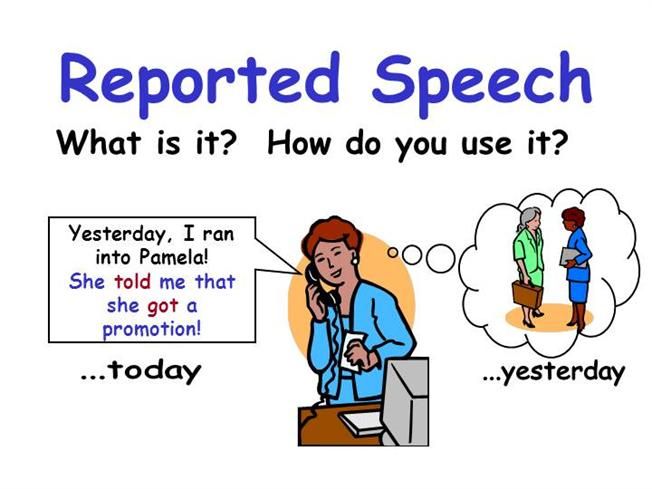 Reported Speech

What is it? How do you use it?

Yesterday, I ran into Pamela! She told me that she got a promotion!

...today

...yesterday